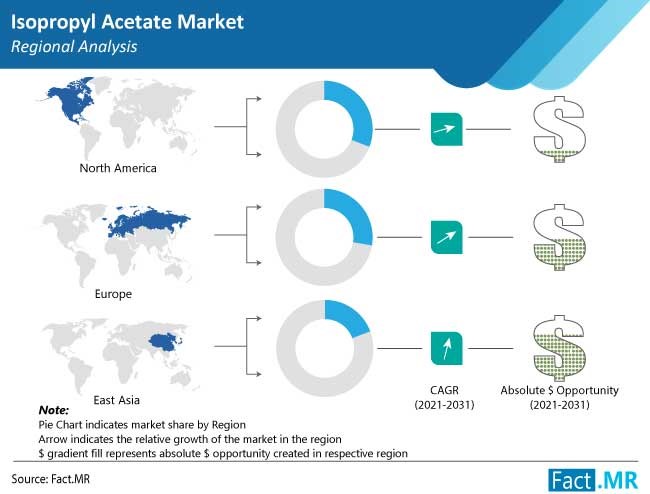 Isopropyl Acetate Market
Regional Analysis

North America

Europe

East Asia

CAGR
(2021-2031)

Absolute $ Opportunity
(2021-2031)

Note:
Pie Chart indicates market share by Region
Arrow indicates the relative growth of the market in the region
$ gradient fill represents absolute $ opportunity created in respective region

Source: Fact.MR

Fact.MR